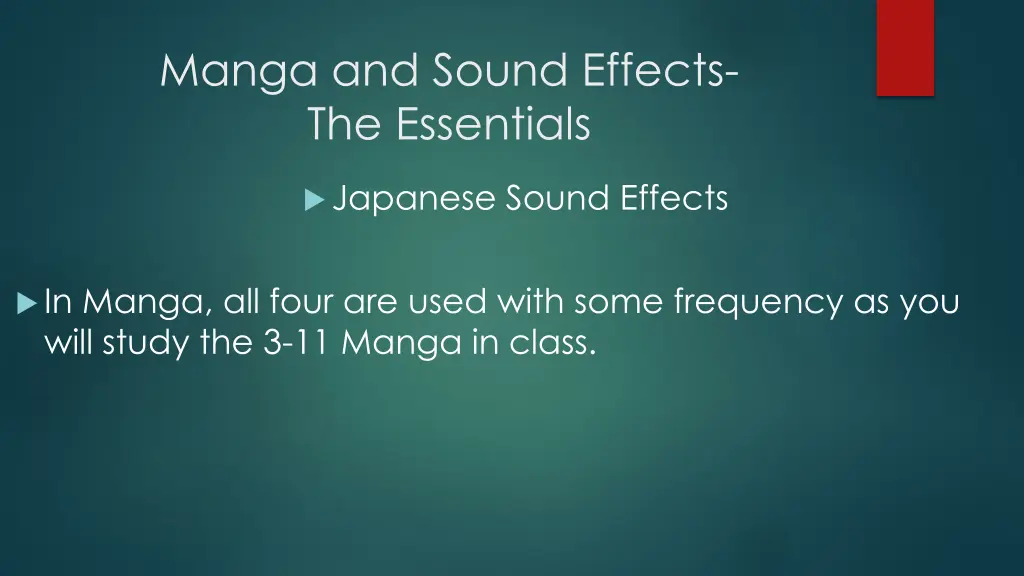 Manga and Sound Effects-
The Essentials

Japanese Sound Effects

In Manga, all four are used with some frequency as you will study the 3-11 Manga in class.